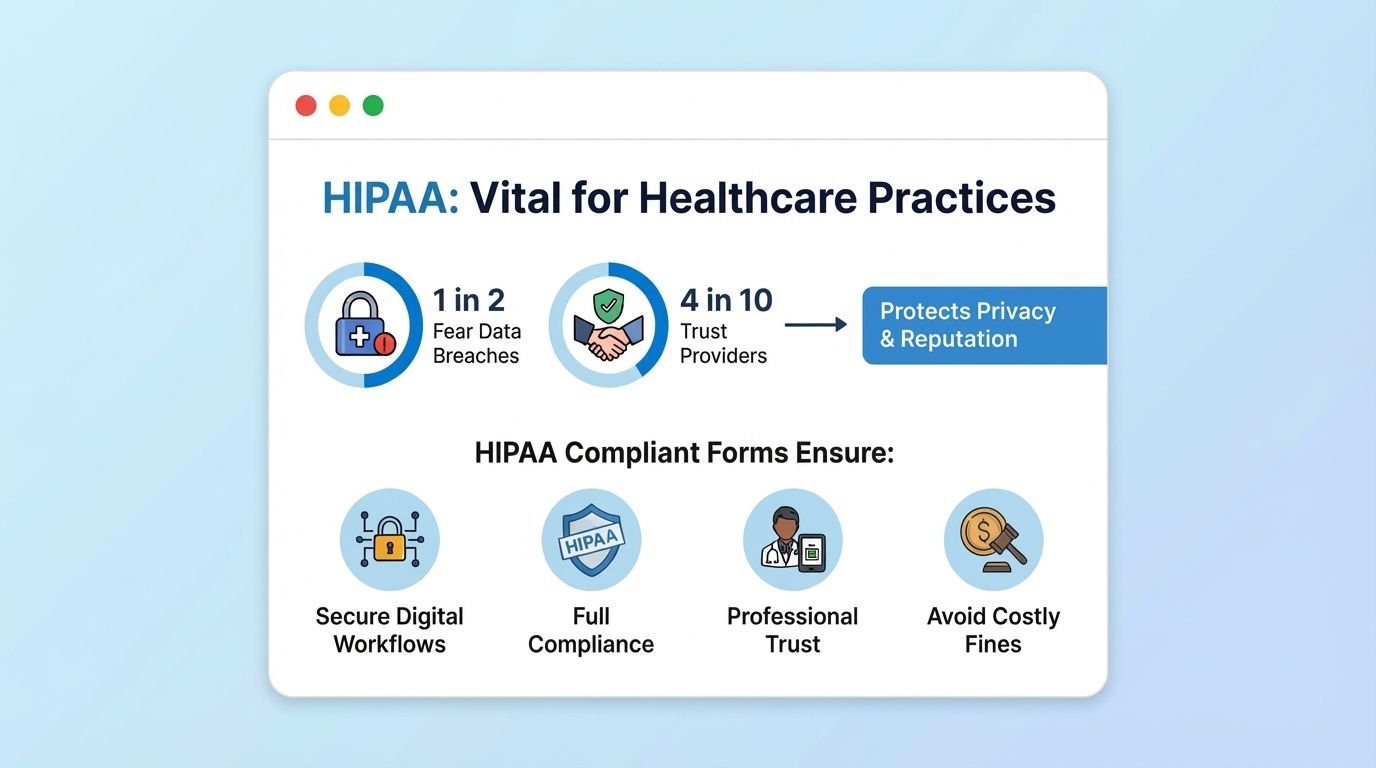 HIPAA: Vital for Healthcare Practices

1 in 2
Fear Data Breaches

4 in 10
Trust Providers

Protects Privacy & Reputation

HIPAA Compliant Forms Ensure:

HIPAA

Secure Digital Workflows

Full Compliance

Professional Trust

Avoid Costly Fines